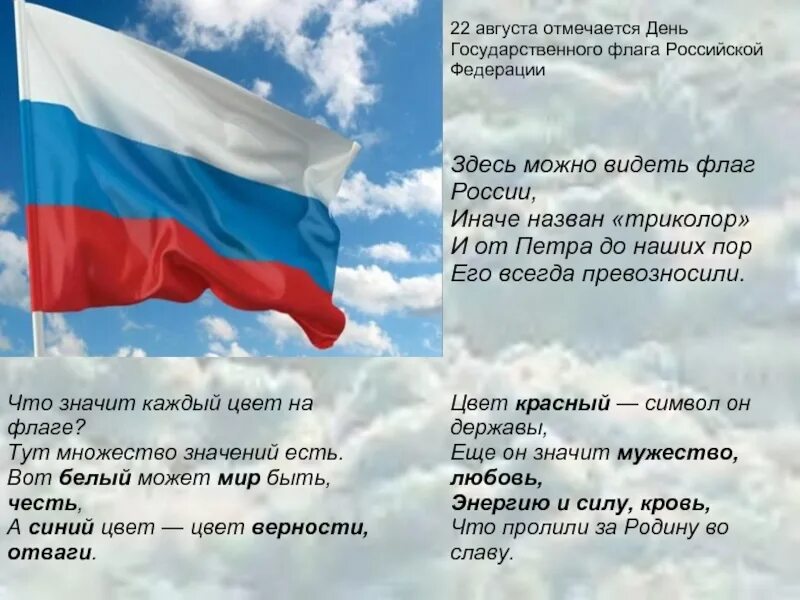 22 августа отмечается День Государственного флага Российской Федерации

Здесь можно видеть флаг России,
Иначе назван «триколор»
И от Петра до наших пор
Его всегда превозносили.

Что значит каждый цвет на флаге?
Тут множество значений есть.
Вот белый может мир быть, честь,
А синий цвет — цвет верности, отваги.

Цвет красный — символ он державы,
Еще он значит мужество, любовь,
Энергию и силу, кровь,
Что пролили за Родину во славу.